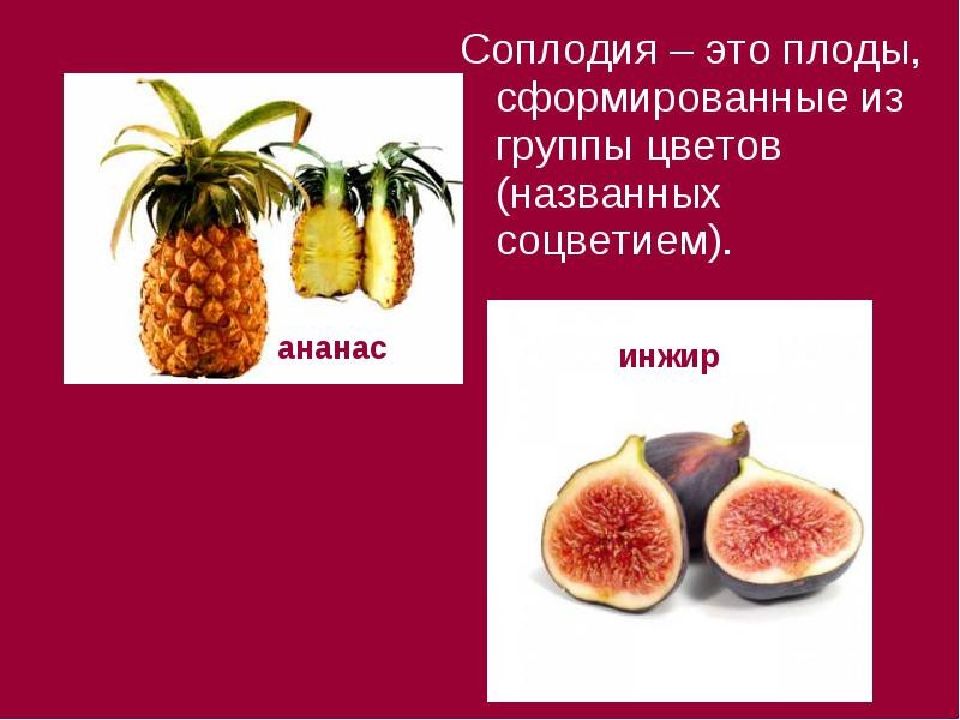 Соплодия – это плоды, сформированные из группы цветов (названных соцветием).

ананас

инжир